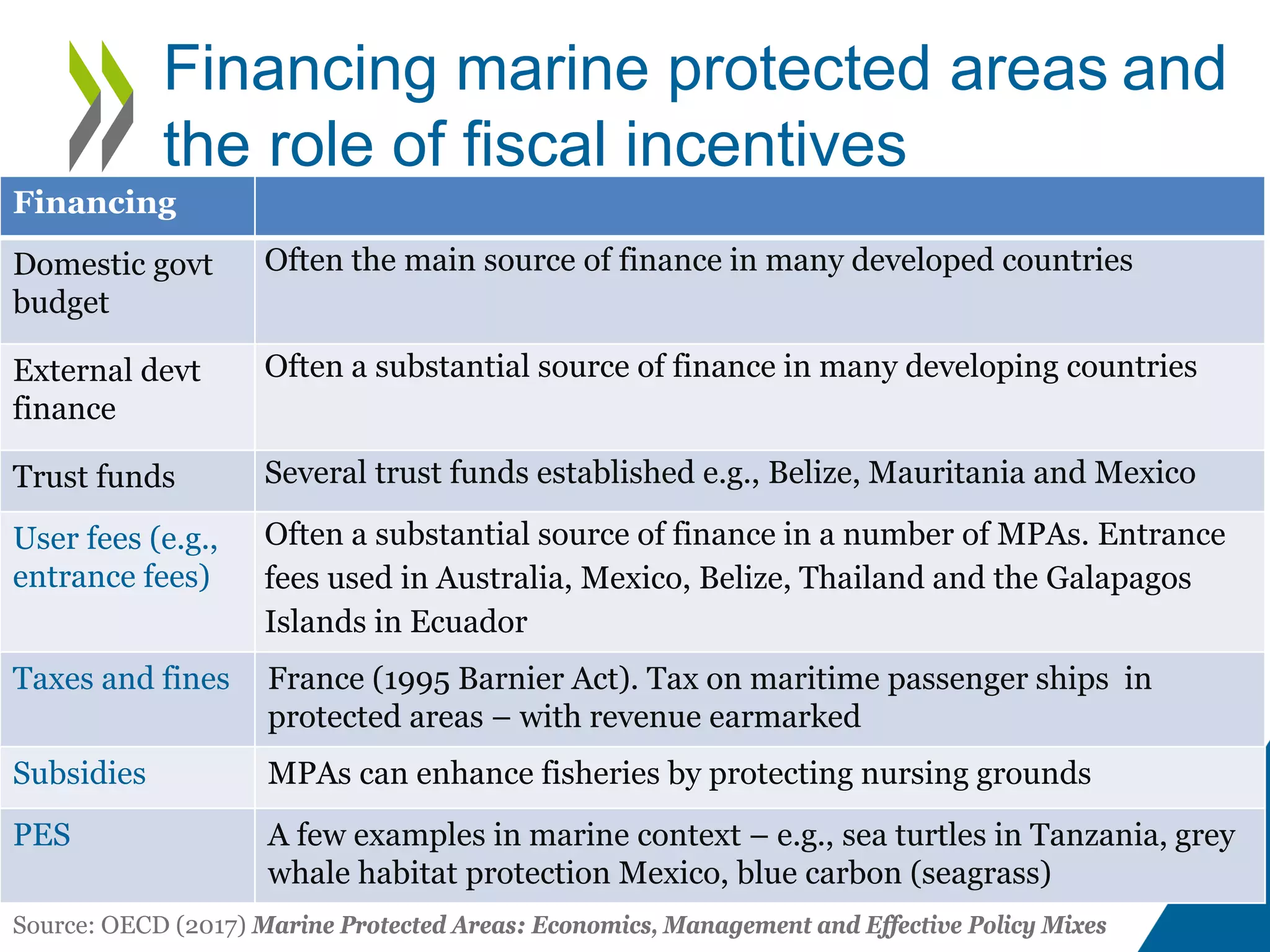 Financing marine protected areas and the role of fiscal incentives

| Financing | |
|---|---|
| Domestic govt budget | Often the main source of finance in many developed countries |
| External devt finance | Often a substantial source of finance in many developing countries |
| Trust funds | Several trust funds established e.g., Belize, Mauritania and Mexico |
| User fees (e.g., entrance fees) | Often a substantial source of finance in a number of MPAs. Entrance fees used in Australia, Mexico, Belize, Thailand and the Galapagos Islands in Ecuador |
| Taxes and fines | France (1995 Barnier Act). Tax on maritime passenger ships in protected areas – with revenue earmarked |
| Subsidies | MPAs can enhance fisheries by protecting nursing grounds |
| PES | A few examples in marine context – e.g., sea turtles in Tanzania, grey whale habitat protection Mexico, blue carbon (seagrass) |

Source: OECD (2017) Marine Protected Areas: Economics, Management and Effective Policy Mixes